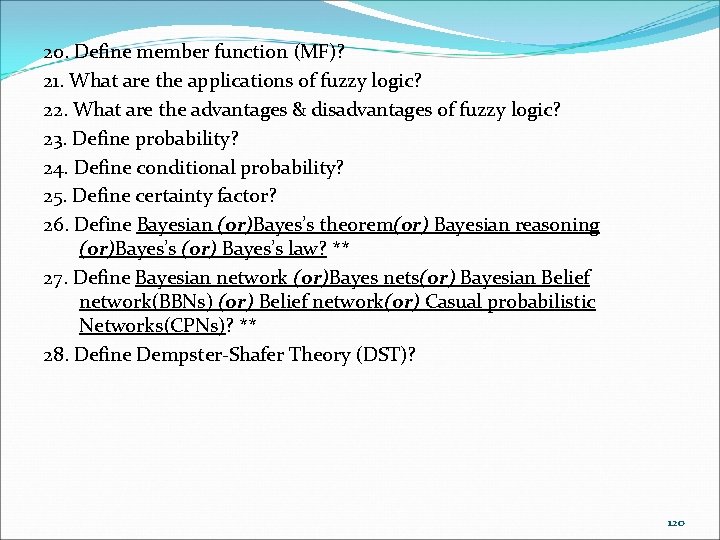 20. Define member function (MF)?
21. What are the applications of fuzzy logic?
22. What are the advantages & disadvantages of fuzzy logic?
23. Define probability?
24. Define conditional probability?
25. Define certainty factor?
26. Define Bayesian (or)Bayes's theorem(or) Bayesian reasoning (or)Bayes's (or) Bayes's law? **
27. Define Bayesian network (or)Bayes nets(or) Bayesian Belief network(BBNs) (or) Belief network(or) Casual probabilistic Networks(CPNs)? **
28. Define Dempster-Shafer Theory (DST)?

120